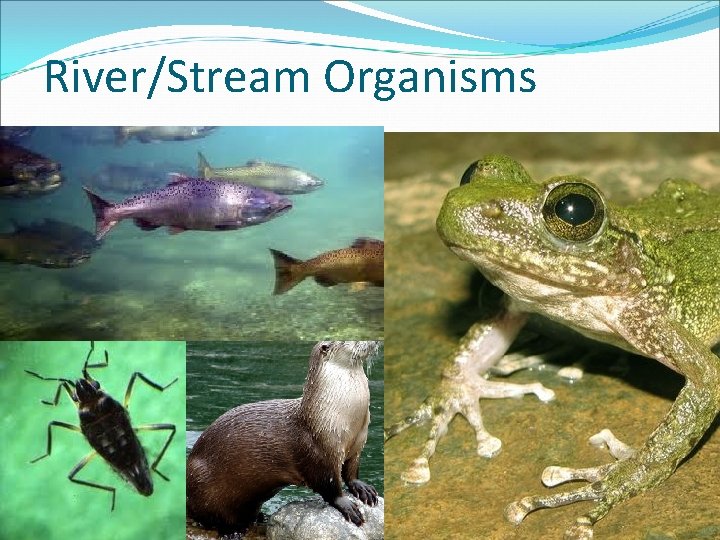 River/Stream Organisms